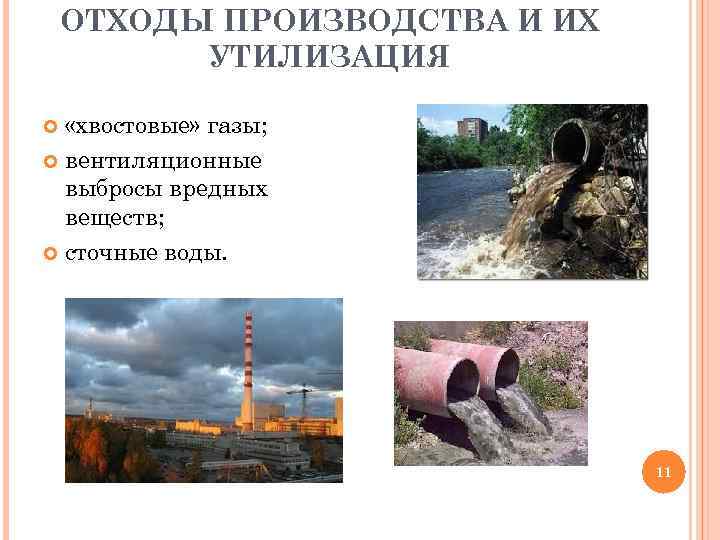 ОТХОДЫ ПРОИЗВОДСТВА И ИХ УТИЛИЗАЦИЯ

«хвостовые» газы;

вентиляционные выбросы вредных веществ;

сточные воды.

11